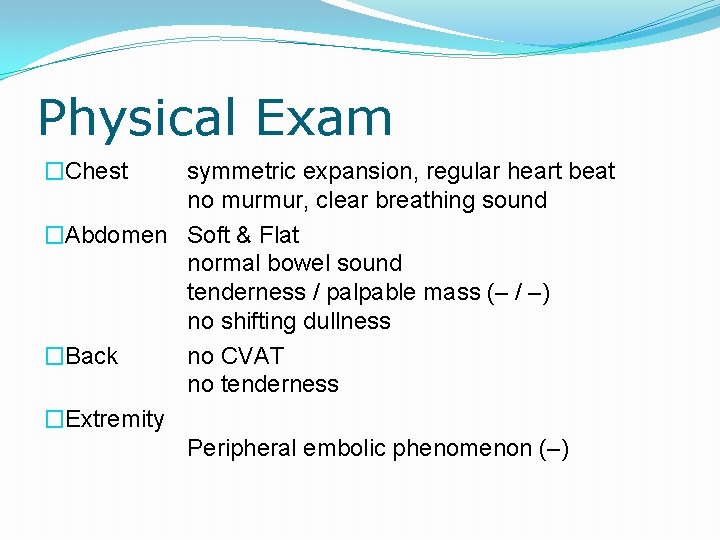 Physical Exam

□Chest symmetric expansion, regular heart beat
no murmur, clear breathing sound

□Abdomen Soft & Flat
normal bowel sound
tenderness / palpable mass (– / –)
no shifting dullness

□Back no CVAT
no tenderness

□Extremity
Peripheral embolic phenomenon (–)